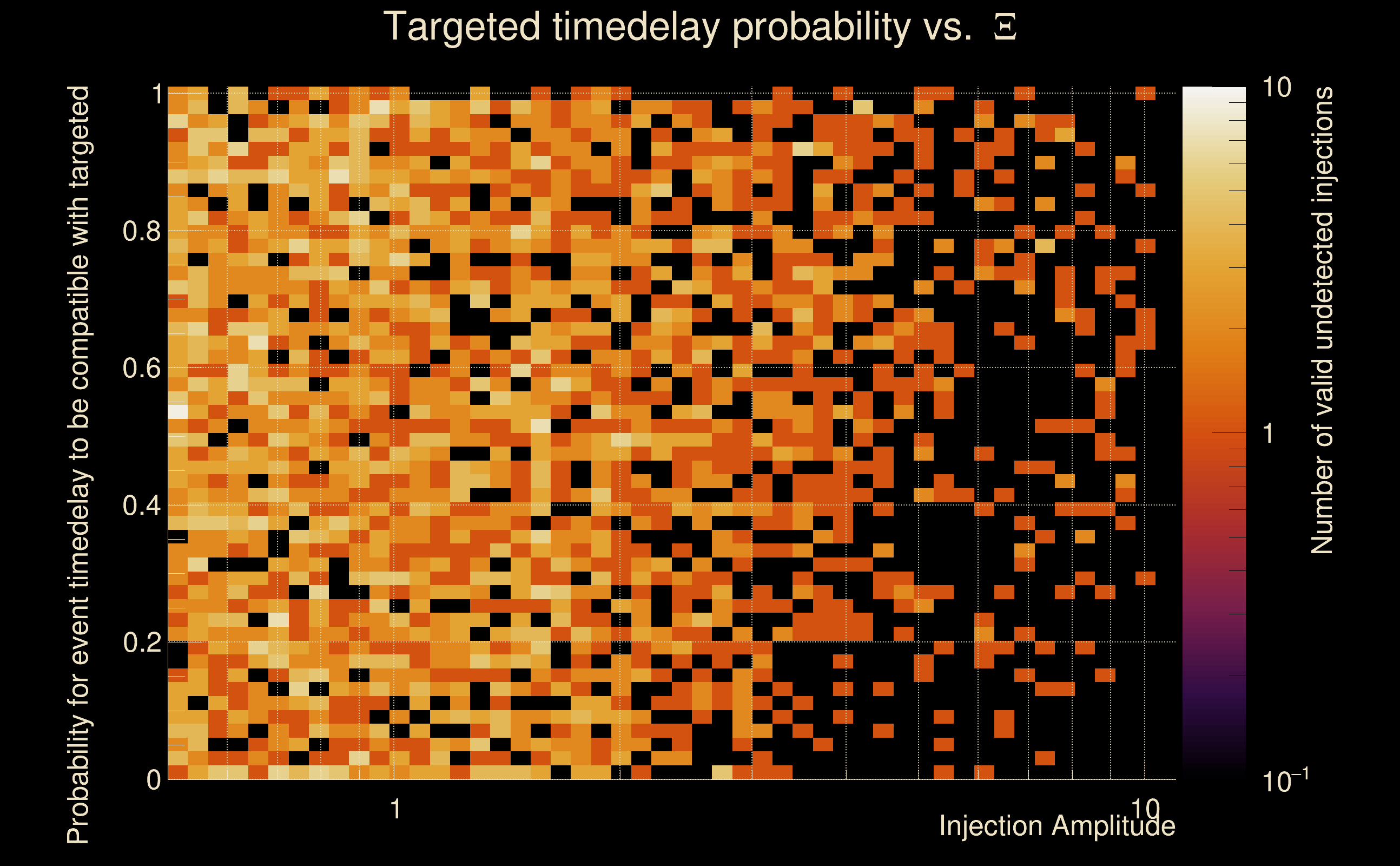 Targeted timedelay probability vs. $\Xi$

Probability for event timedelay to be compatible with targeted

1
0.8
0.6
0.4
0.2
0

1
10

Injection Amplitude

10
1
$10^{-1}$

Number of valid undetected injections